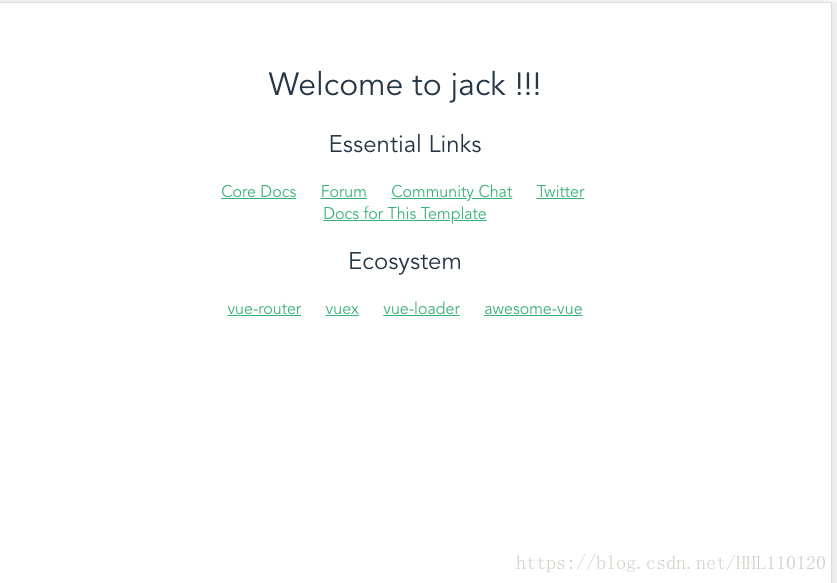 Welcome to jack !!!

Essential Links

Core Docs Forum Community Chat Twitter
Docs for This Template

Ecosystem

vue-router vuex vue-loader awesome-vue

https://blog.csdn.net/HHL110120